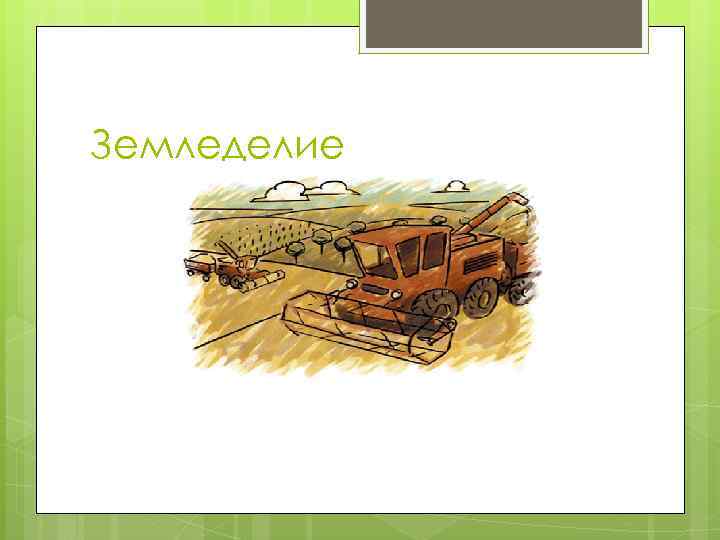 Земледелие